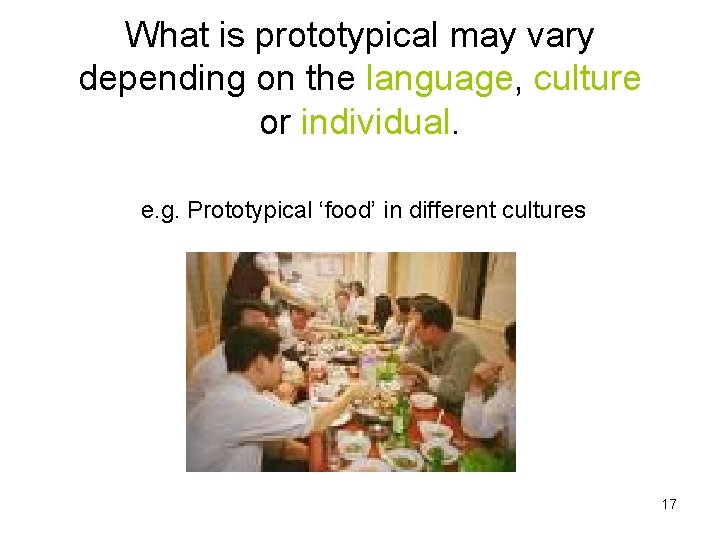 What is prototypical may vary depending on the language, culture or individual.

e.g. Prototypical ‘food’ in different cultures

17